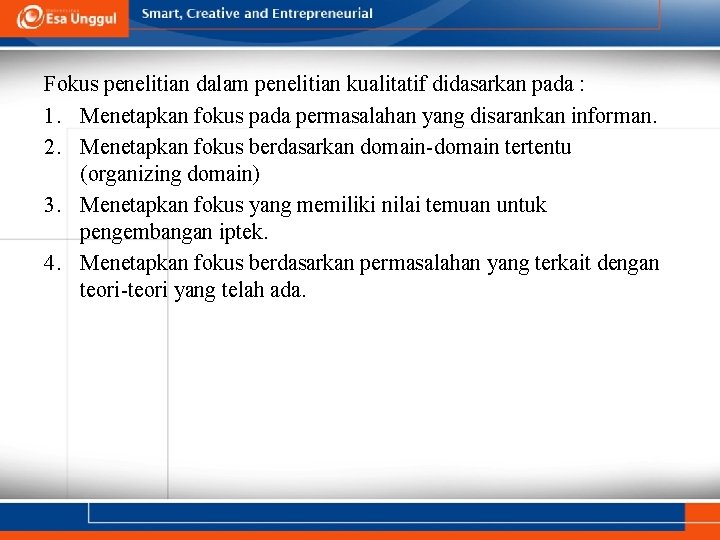 Esa Unggul

Smart, Creative and Entrepreneurial

Fokus penelitian dalam penelitian kualitatif didasarkan pada :

1. Menetapkan fokus pada permasalahan yang disarankan informan.
2. Menetapkan fokus berdasarkan domain-domain tertentu (organizing domain)
3. Menetapkan fokus yang memiliki nilai temuan untuk pengembangan iptek.
4. Menetapkan fokus berdasarkan permasalahan yang terkait dengan teori-teori yang telah ada.